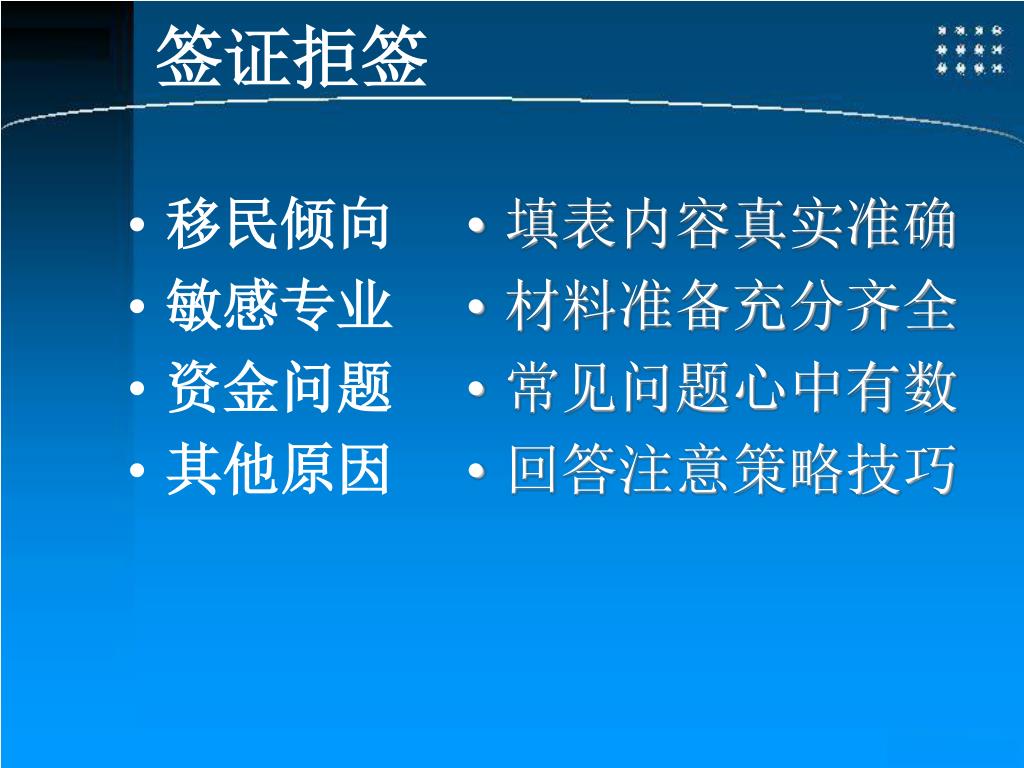 签证拒签

• 移民倾向
• 敏感专业
• 资金问题
• 其他原因

• 填表内容真实准确
• 材料准备充分齐全
• 常见问题心中有数
• 回答注意策略技巧